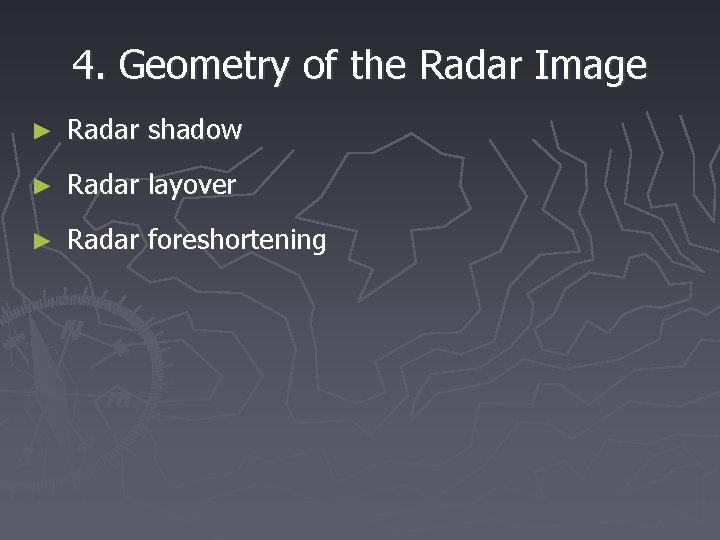 4. Geometry of the Radar Image

► Radar shadow

► Radar layover

► Radar foreshortening